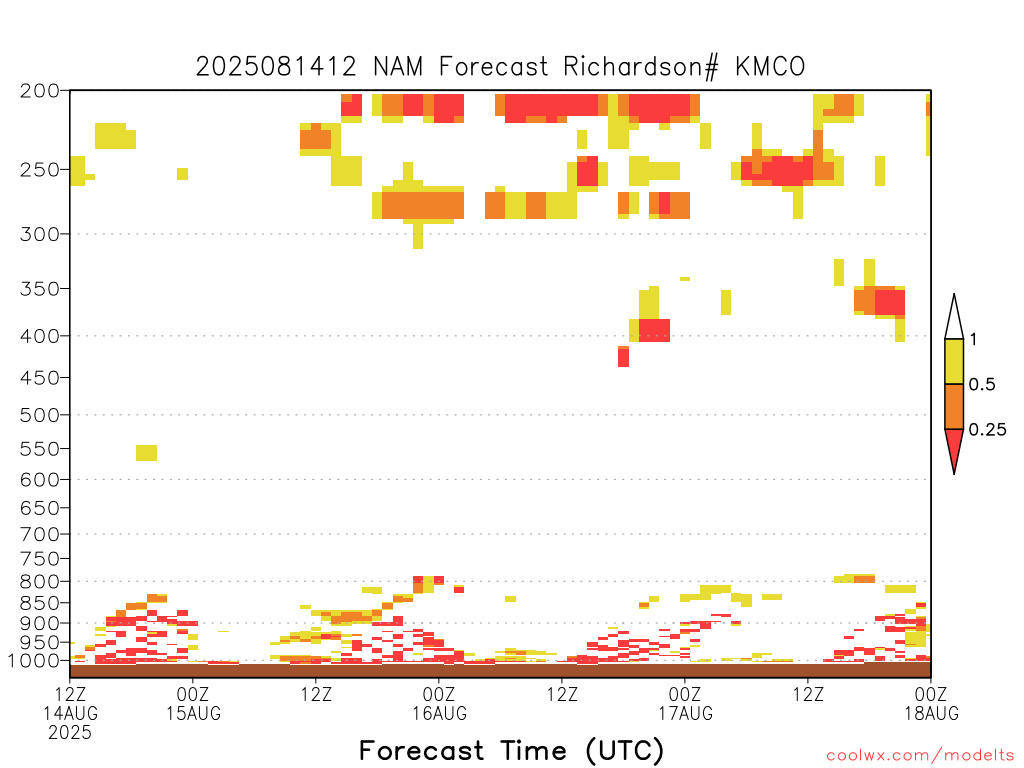 2025081412 NAM Forecast Richardson# KMCO

200
250
300
350
400
450
500
550
600
650
700
750
800
850
900
950
1000

1
0.5
0.25

12Z 14AUG 2025
00Z 15AUG
12Z
00Z 16AUG
12Z
00Z 17AUG
12Z
00Z 18AUG

Forecast Time (UTC)

coolwx.com/modelts